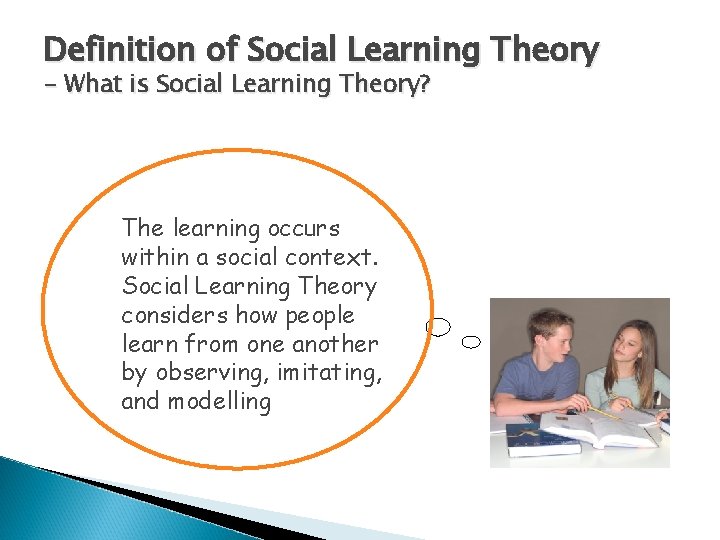 Definition of Social Learning Theory
– What is Social Learning Theory?

The learning occurs within a social context. Social Learning Theory considers how people learn from one another by observing, imitating, and modelling